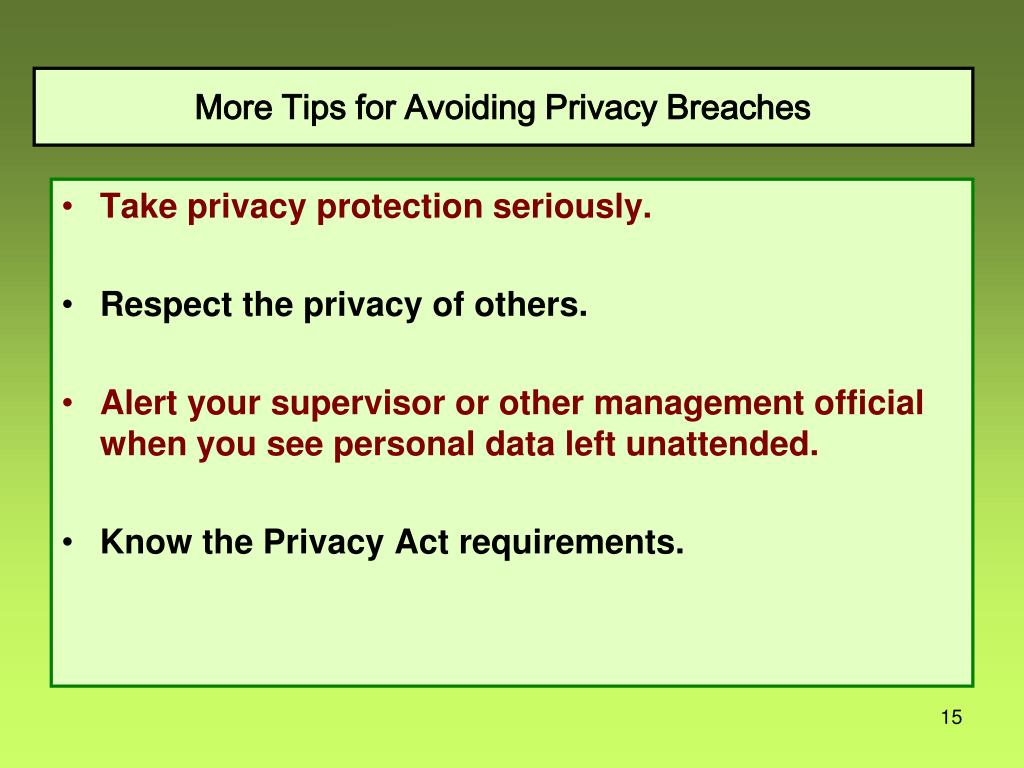 More Tips for Avoiding Privacy Breaches

• Take privacy protection seriously.

• Respect the privacy of others.

• Alert your supervisor or other management official when you see personal data left unattended.

• Know the Privacy Act requirements.

15